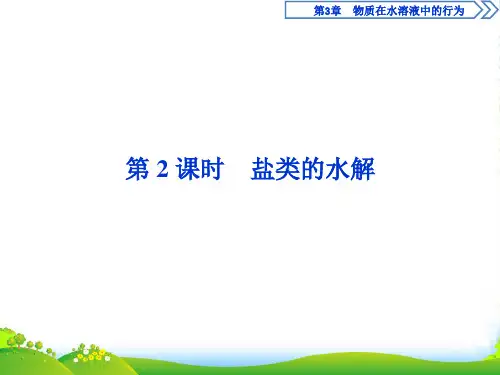 第3章　物质在水溶液中的行为

第 2 课时　盐类的水解